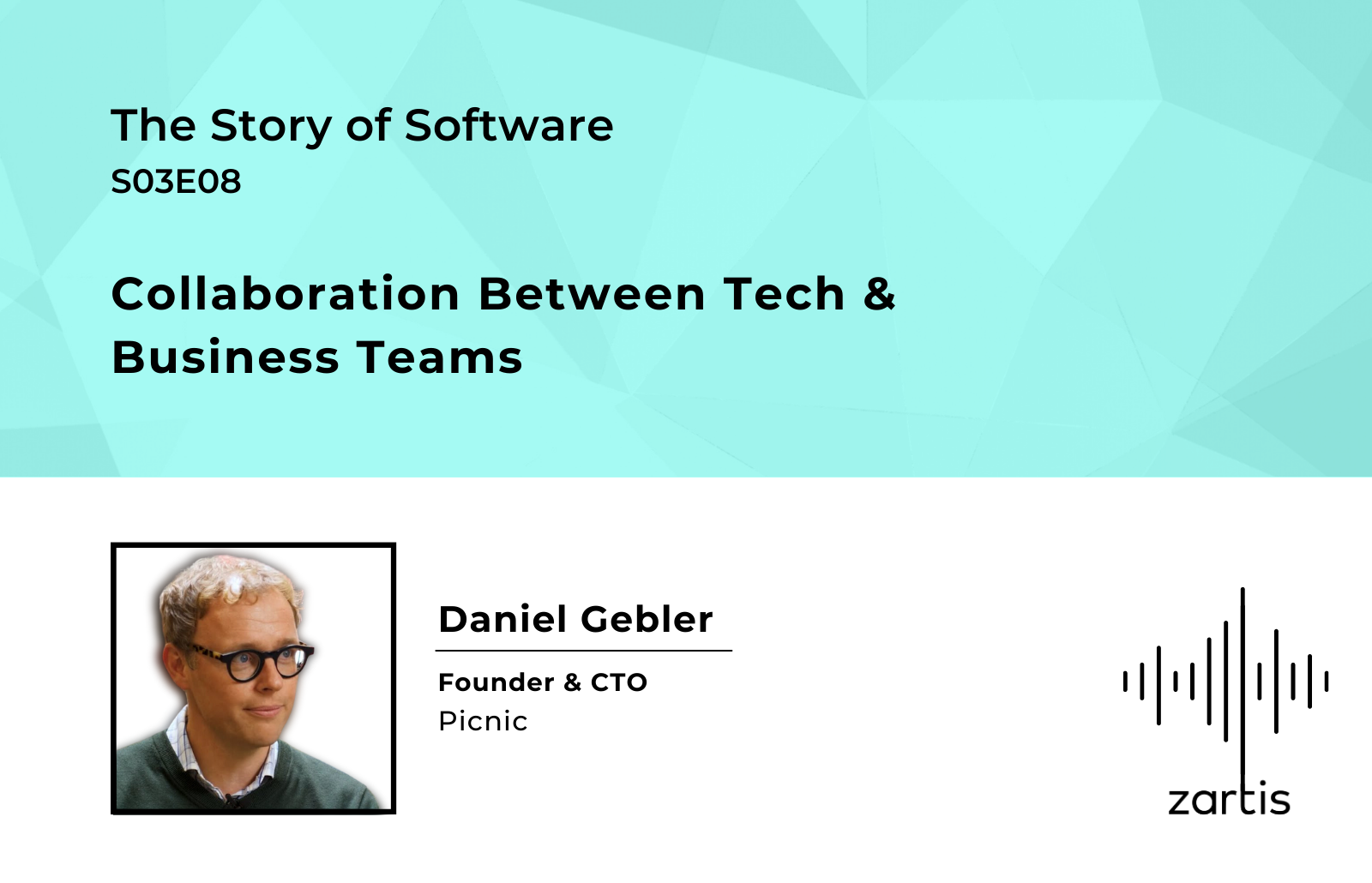 The Story of Software
S03E08

Collaboration Between Tech & Business Teams

Daniel Gebler

Founder & CTO
Picnic

zartis